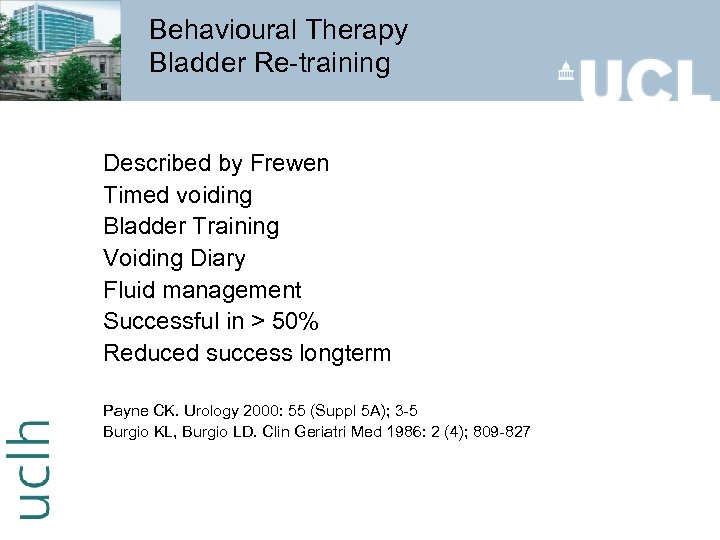 Behavioural Therapy
Bladder Re-training

UCL

Described by Frewen
Timed voiding
Bladder Training
Voiding Diary
Fluid management
Successful in > 50%
Reduced success longterm

Payne CK. Urology 2000: 55 (Suppl 5A); 3-5
Burgio KL, Burgio LD. Clin Geriatri Med 1986: 2 (4); 809-827

uclh